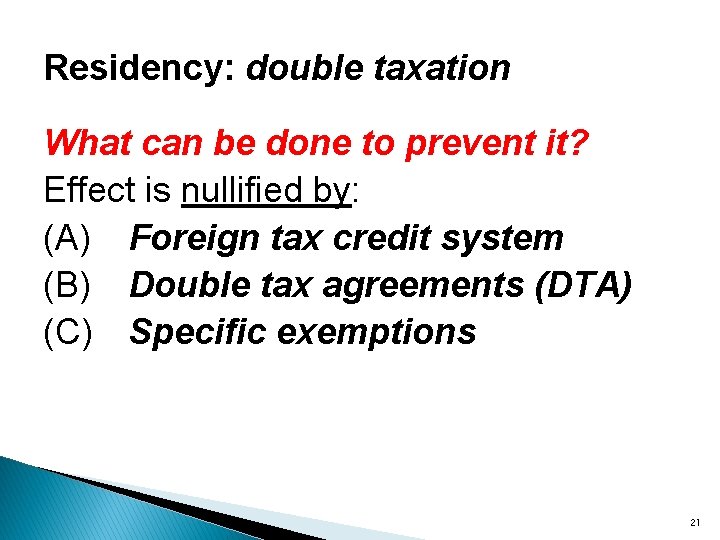 Residency: double taxation

What can be done to prevent it?
Effect is nullified by:
(A) Foreign tax credit system
(B) Double tax agreements (DTA)
(C) Specific exemptions

21